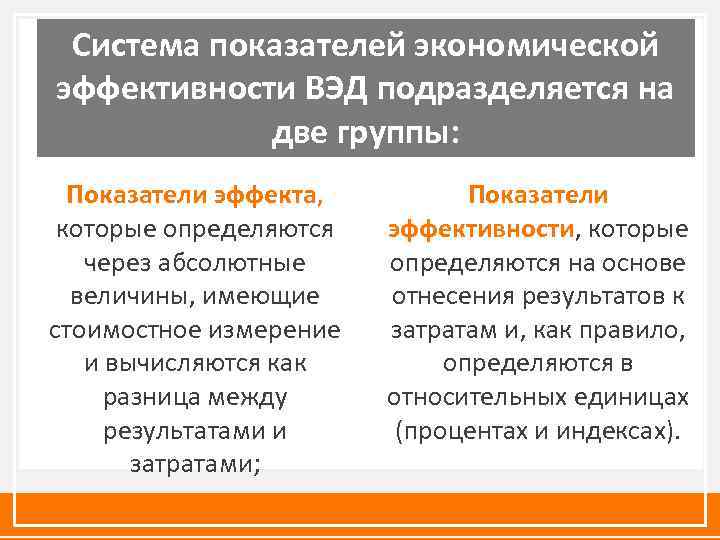 Система показателей экономической эффективности ВЭД подразделяется на две группы:

Показатели эффекта, которые определяются через абсолютные величины, имеющие стоимостное измерение и вычисляются как разница между результатами и затратами;

Показатели эффективности, которые определяются на основе отнесения результатов к затратам и, как правило, определяются в относительных единицах (процентах и индексах).